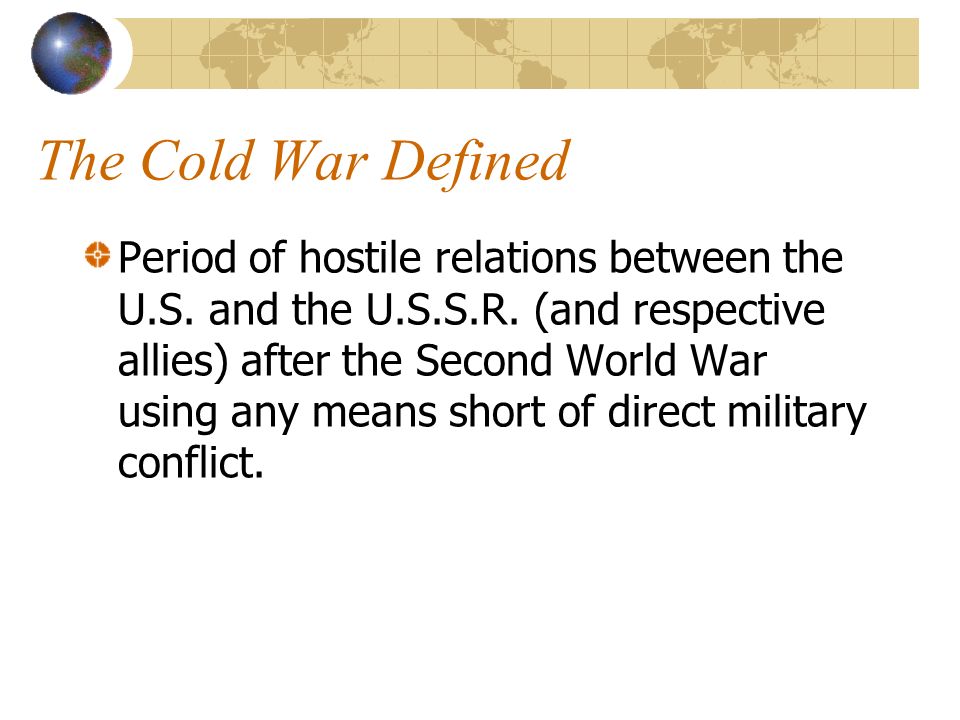 The Cold War Defined

Period of hostile relations between the U.S. and the U.S.S.R. (and respective allies) after the Second World War using any means short of direct military conflict.